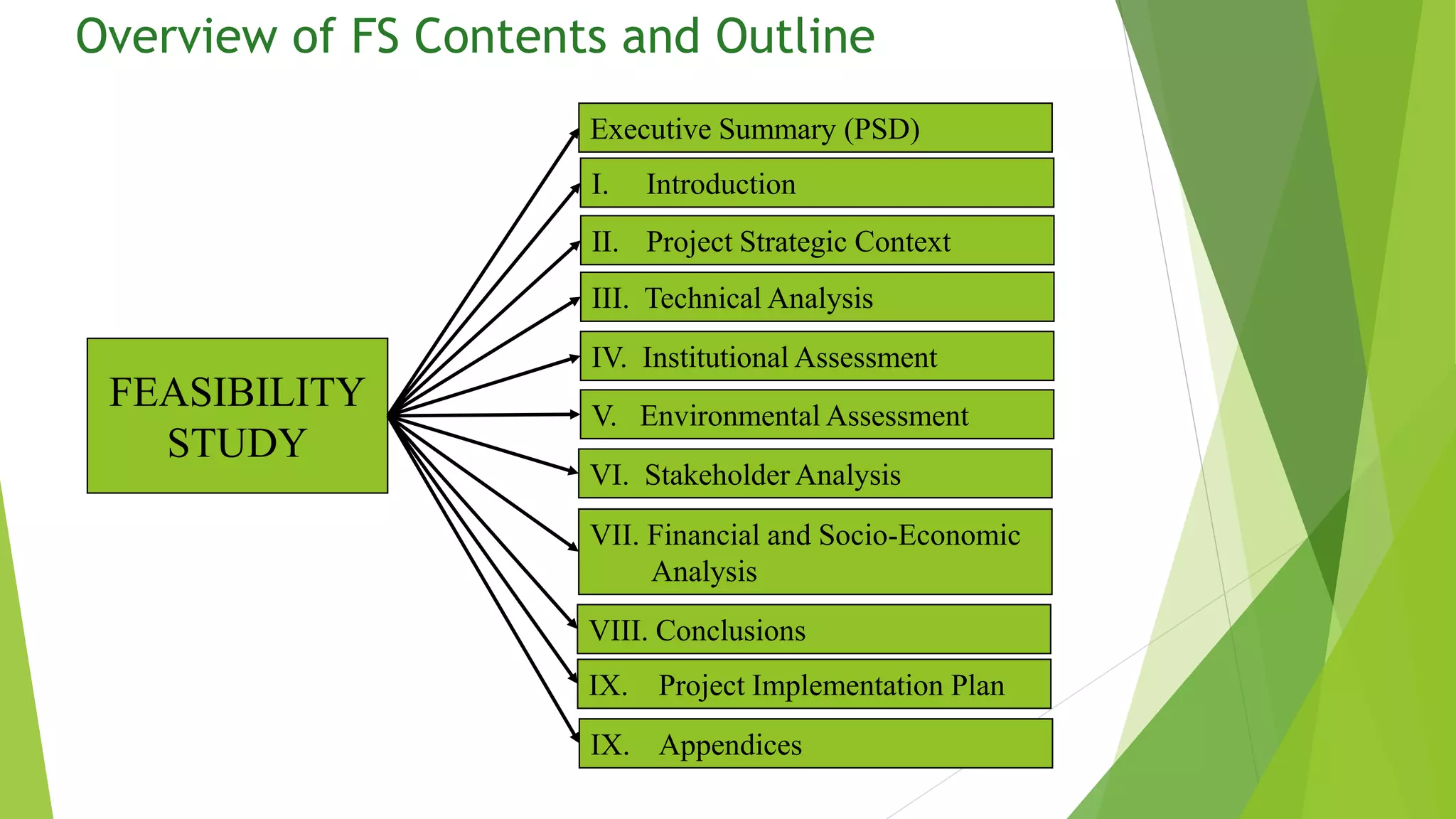 Overview of FS Contents and Outline

FEASIBILITY STUDY

Executive Summary (PSD)

I. Introduction

II. Project Strategic Context

III. Technical Analysis

IV. Institutional Assessment

V. Environmental Assessment

VI. Stakeholder Analysis

VII. Financial and Socio-Economic Analysis

VIII. Conclusions

IX. Project Implementation Plan

IX. Appendices